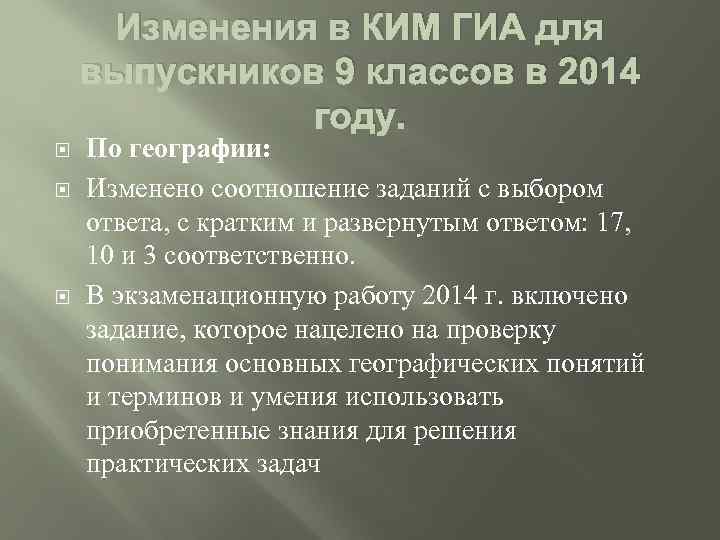 Изменения в КИМ ГИА для выпускников 9 классов в 2014 году.

По географии:

Изменено соотношение заданий с выбором ответа, с кратким и развернутым ответом: 17, 10 и 3 соответственно.

В экзаменационную работу 2014 г. включено задание, которое нацелено на проверку понимания основных географических понятий и терминов и умения использовать приобретенные знания для решения практических задач